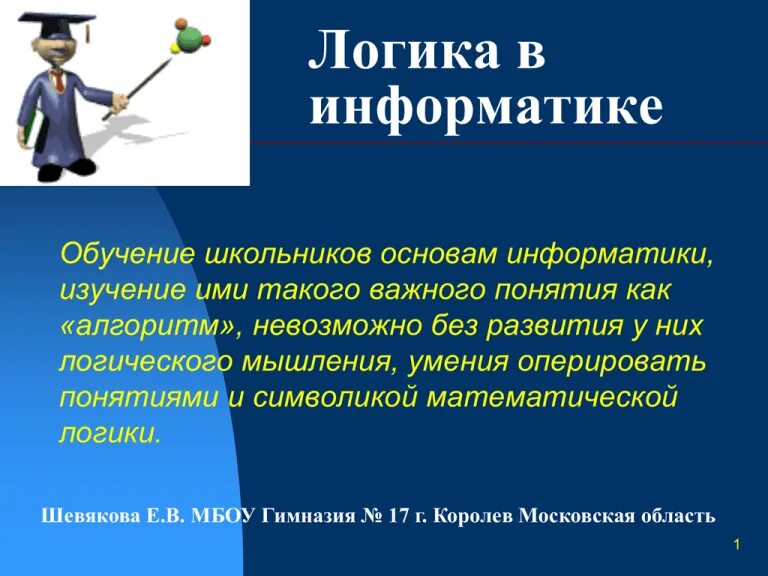 Логика в информатике

Обучение школьников основам информатики, изучение ими такого важного понятия как «алгоритм», невозможно без развития у них логического мышления, умения оперировать понятиями и символикой математической логики.

Шевякова Е.В. МБОУ Гимназия № 17 г. Королев Московская область

1